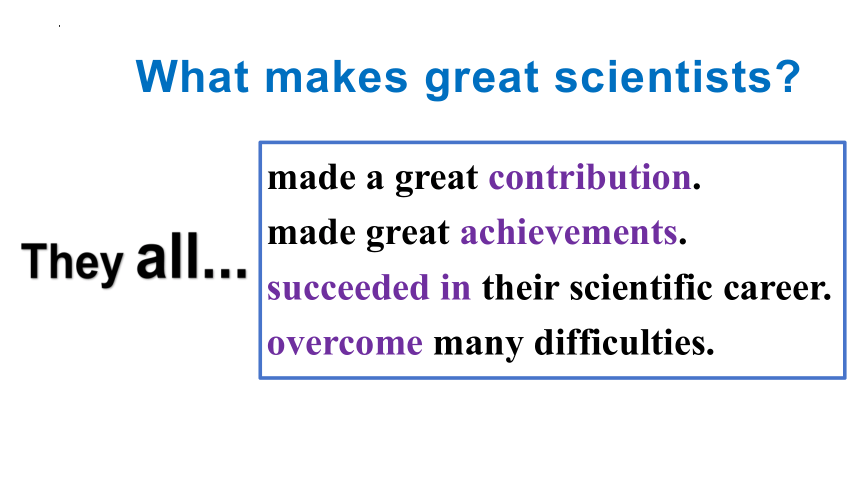 What makes great scientists?

They all...

made a great contribution.
made great achievements.
succeeded in their scientific career.
overcome many difficulties.